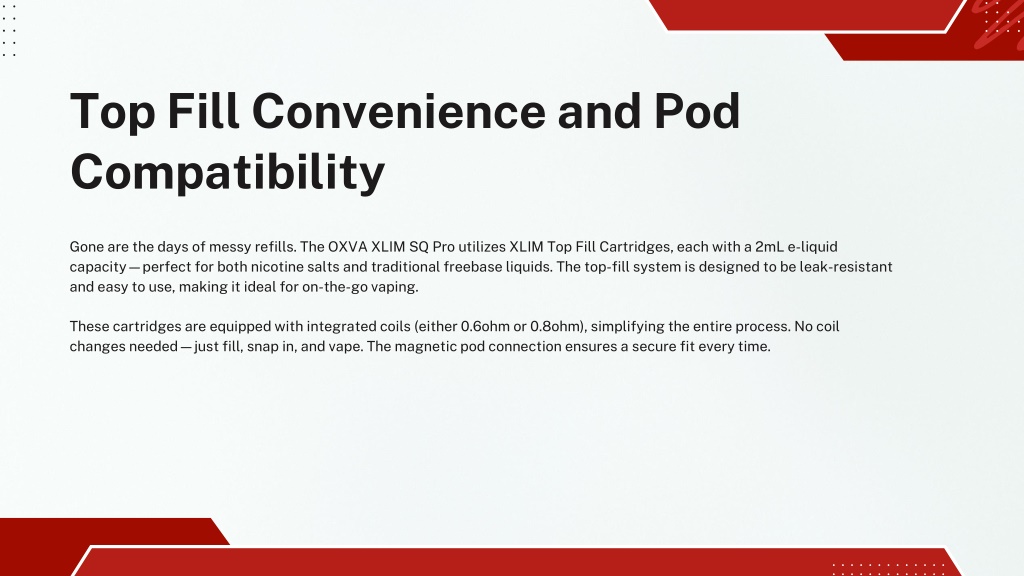 Top Fill Convenience and Pod Compatibility

Gone are the days of messy refills. The OXVA XLIM SQ Pro utilizes XLIM Top Fill Cartridges, each with a 2mL e-liquid capacity — perfect for both nicotine salts and traditional freebase liquids. The top-fill system is designed to be leak-resistant and easy to use, making it ideal for on-the-go vaping.

These cartridges are equipped with integrated coils (either 0.6ohm or 0.8ohm), simplifying the entire process. No coil changes needed — just fill, snap in, and vape. The magnetic pod connection ensures a secure fit every time.